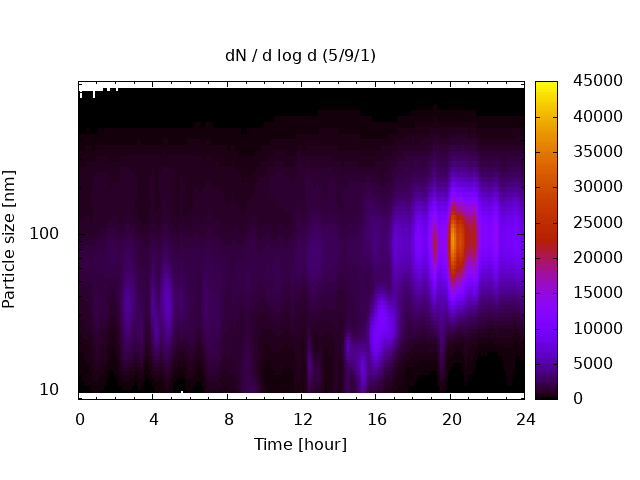 dN / d log d (5/9/1)

Particle size [nm]

100

10

0 4 8 12 16 20 24

Time [hour]

45000
40000
35000
30000
25000
20000
15000
10000
5000
0